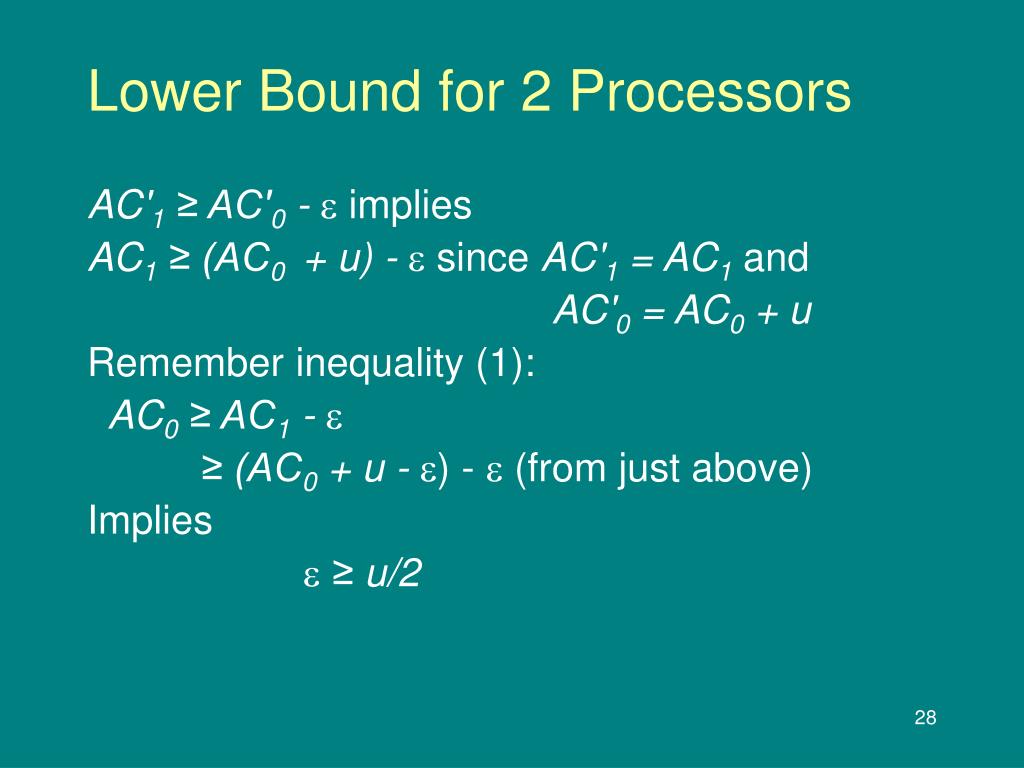 Lower Bound for 2 Processors

$AC'_1 \geq AC'_0 - \varepsilon$ implies

$AC_1 \geq (AC_0 + u) - \varepsilon$ since $AC'_1 = AC_1$ and

$AC'_0 = AC_0 + u$

Remember inequality (1):

$AC_0 \geq AC_1 - \varepsilon$

$\geq (AC_0 + u - \varepsilon) - \varepsilon$ (from just above)

Implies

$\varepsilon \geq u/2$

28